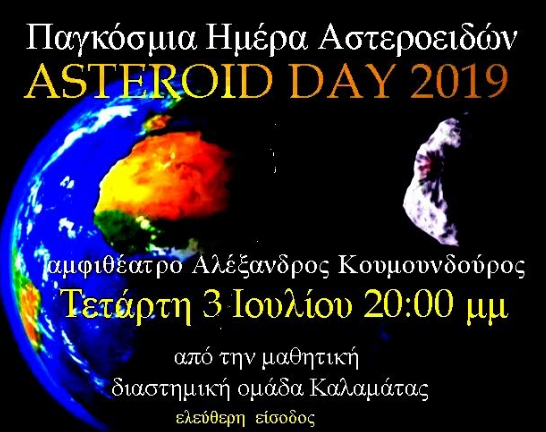 Παγκόσμια Ημέρα Αστεροειδών
ASTEROID DAY 2019

αμφιθέατρο Αλέξανδρος Κουμουνδούρος
Τετάρτη 3 Ιουλίου 20:00 μμ

από την μαθητική
διαστημική ομάδα Καλαμάτας
ελεύθερη είσοδος